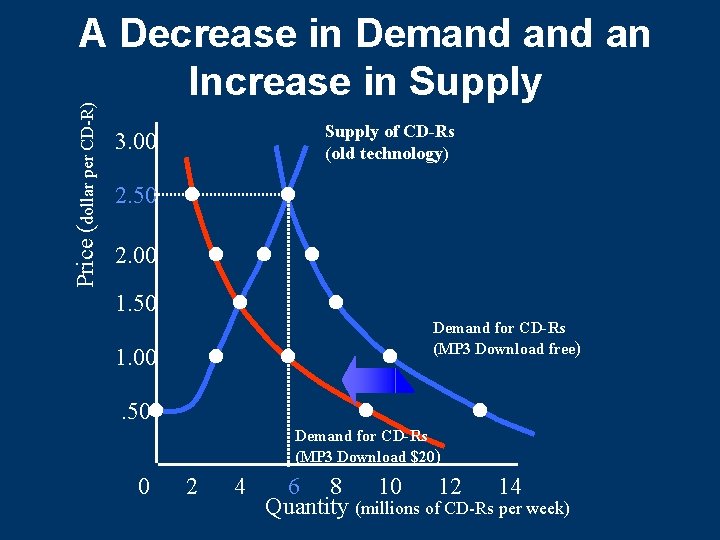 A Decrease in Demand and an Increase in Supply

Price (dollar per CD-R)

3.00
2.50
2.00
1.50
1.00
.50

Supply of CD-Rs
(old technology)

Demand for CD-Rs
(MP3 Download free)

Demand for CD-Rs
(MP3 Download $20)

0 2 4 6 8 10 12 14

Quantity (millions of CD-Rs per week)